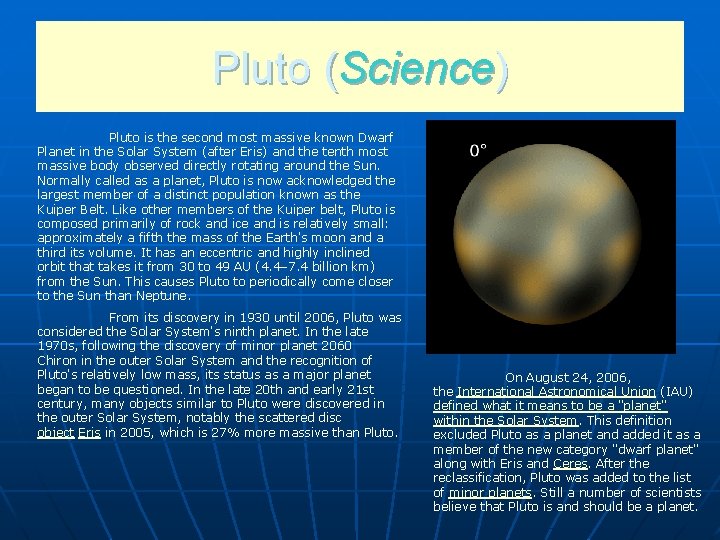 Pluto (Science)

Pluto is the second most massive known Dwarf Planet in the Solar System (after Eris) and the tenth most massive body observed directly rotating around the Sun. Normally called as a planet, Pluto is now acknowledged the largest member of a distinct population known as the Kuiper Belt. Like other members of the Kuiper belt, Pluto is composed primarily of rock and ice and is relatively small: approximately a fifth the mass of the Earth's moon and a third its volume. It has an eccentric and highly inclined orbit that takes it from 30 to 49 AU (4.4–7.4 billion km) from the Sun. This causes Pluto to periodically come closer to the Sun than Neptune.

From its discovery in 1930 until 2006, Pluto was considered the Solar System's ninth planet. In the late 1970s, following the discovery of minor planet 2060 Chiron in the outer Solar System and the recognition of Pluto's relatively low mass, its status as a major planet began to be questioned. In the late 20th and early 21st century, many objects similar to Pluto were discovered in the outer Solar System, notably the scattered disc object Eris in 2005, which is 27% more massive than Pluto.

0°

On August 24, 2006, the International Astronomical Union (IAU) defined what it means to be a "planet" within the Solar System. This definition excluded Pluto as a planet and added it as a member of the new category "dwarf planet" along with Eris and Ceres. After the reclassification, Pluto was added to the list of minor planets. Still a number of scientists believe that Pluto is and should be a planet.